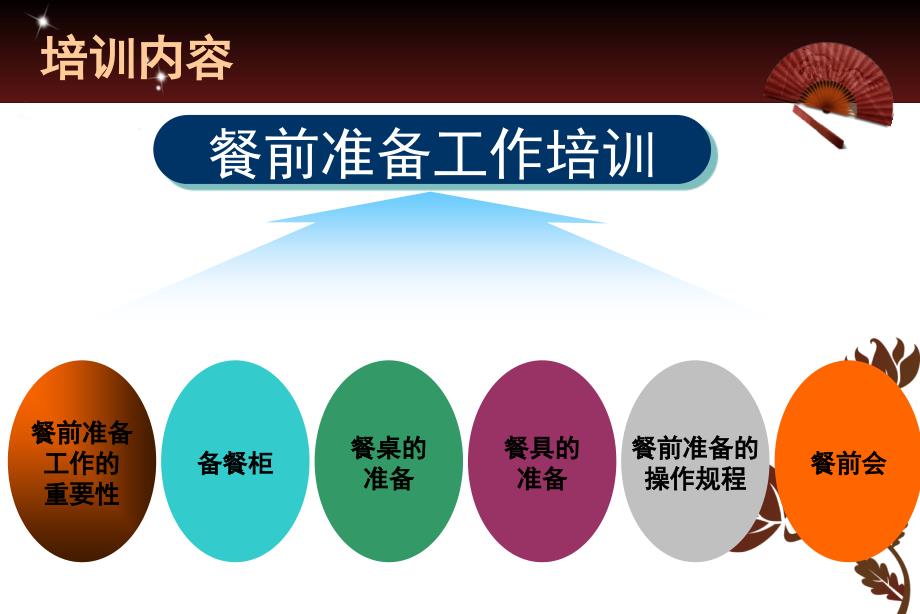 培训内容

餐前准备工作培训

餐前准备工作的重要性

备餐柜

餐桌的准备

餐具的准备

餐前准备的操作规程

餐前会